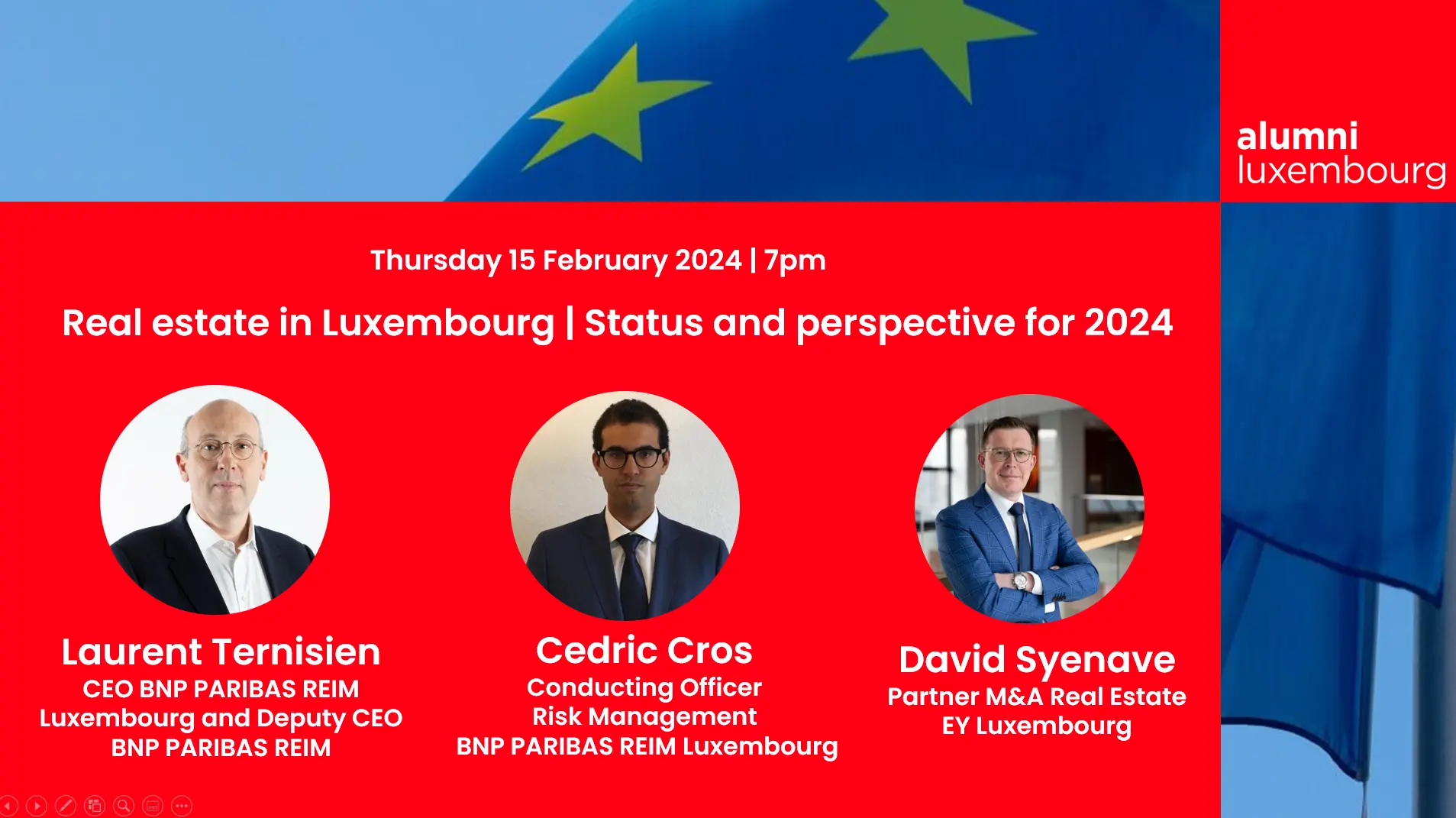 alumni
luxembourg

Thursday 15 February 2024 | 7pm

Real estate in Luxembourg | Status and perspective for 2024

Laurent Ternisien
CEO BNP PARIBAS REIM Luxembourg and Deputy CEO BNP PARIBAS REIM

Cedric Cros
Conducting Officer Risk Management BNP PARIBAS REIM Luxembourg

David Syenave
Partner M&A Real Estate EY Luxembourg